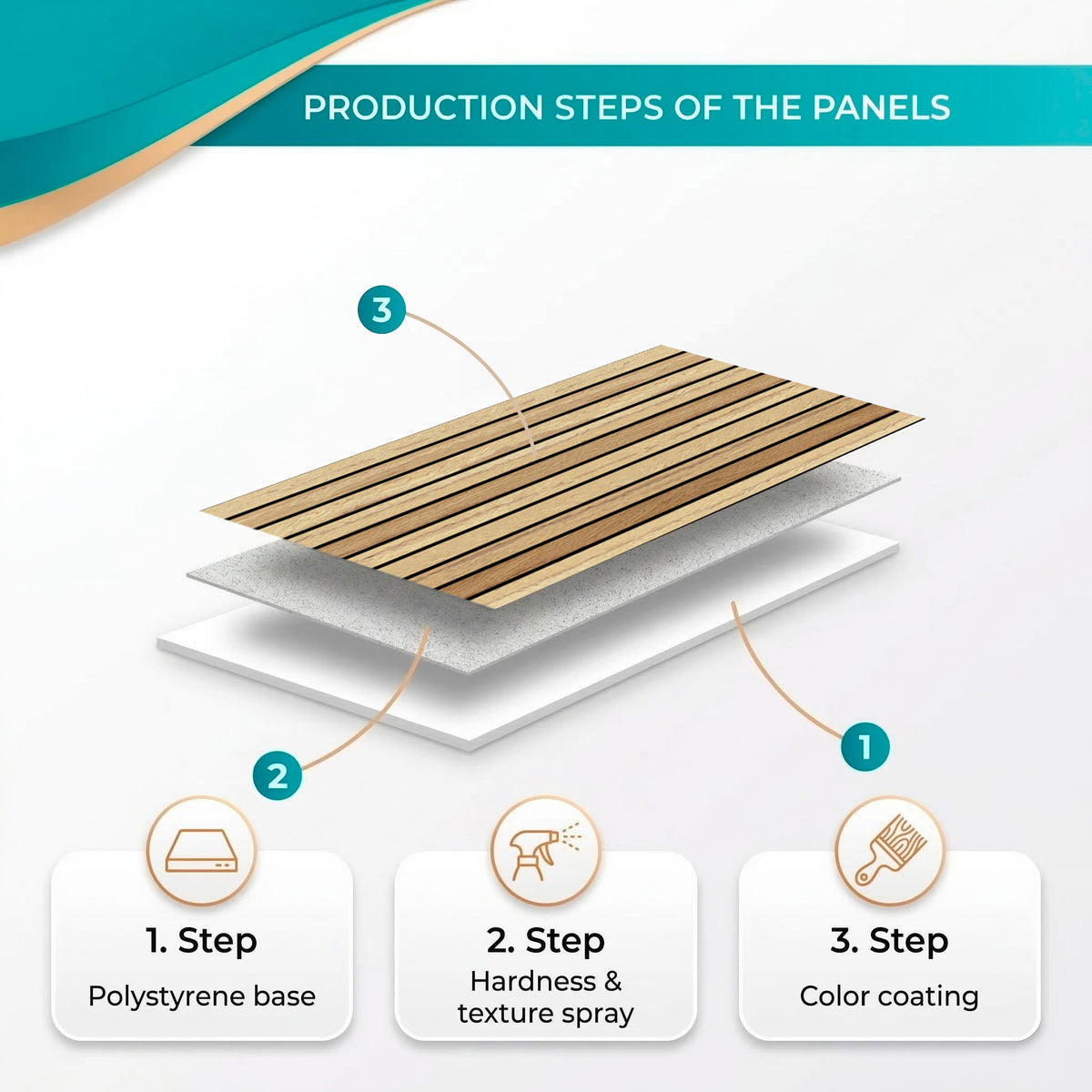 PRODUCTION STEPS OF THE PANELS

3

2

1

1. Step
Polystyrene base

2. Step
Hardness & texture spray

3. Step
Color coating